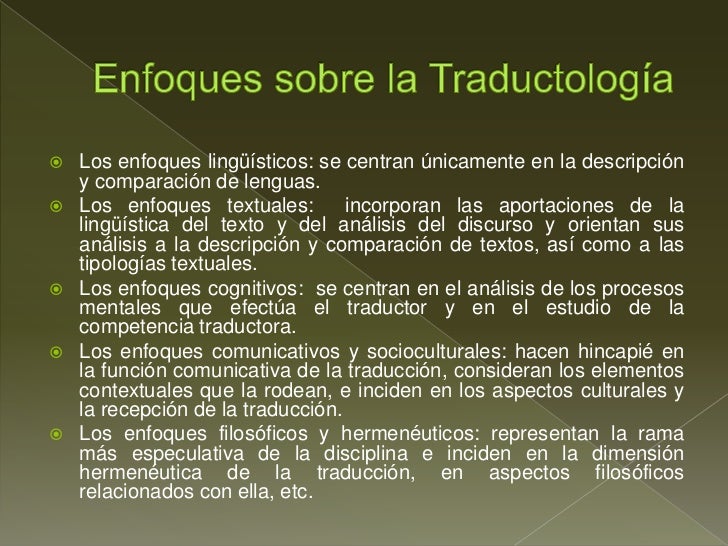 Enfoques sobre la Traductología

Los enfoques lingüísticos: se centran únicamente en la descripción y comparación de lenguas.

Los enfoques textuales: incorporan las aportaciones de la lingüística del texto y del análisis del discurso y orientan sus análisis a la descripción y comparación de textos, así como a las tipologías textuales.

Los enfoques cognitivos: se centran en el análisis de los procesos mentales que efectúa el traductor y en el estudio de la competencia traductora.

Los enfoques comunicativos y socioculturales: hacen hincapié en la función comunicativa de la traducción, consideran los elementos contextuales que la rodean, e inciden en los aspectos culturales y la recepción de la traducción.

Los enfoques filosóficos y hermenéuticos: representan la rama más especulativa de la disciplina e inciden en la dimensión hermenéutica de la traducción, en aspectos filosóficos relacionados con ella, etc.